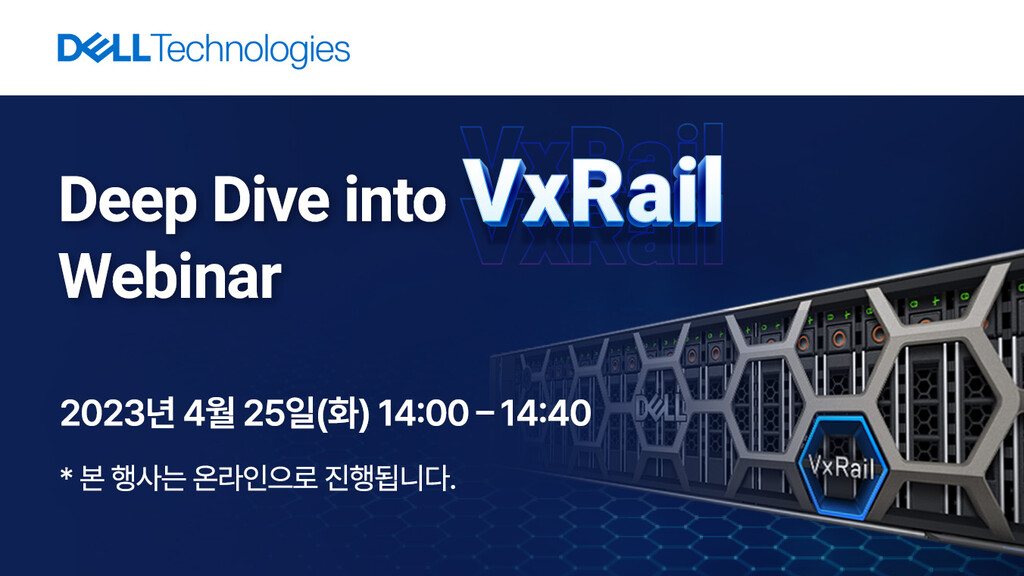 DELL Technologies

Deep Dive into VxRail Webinar

2023년 4월 25일(화) 14:00 – 14:40

* 본 행사는 온라인으로 진행됩니다.

DELL

VxRail